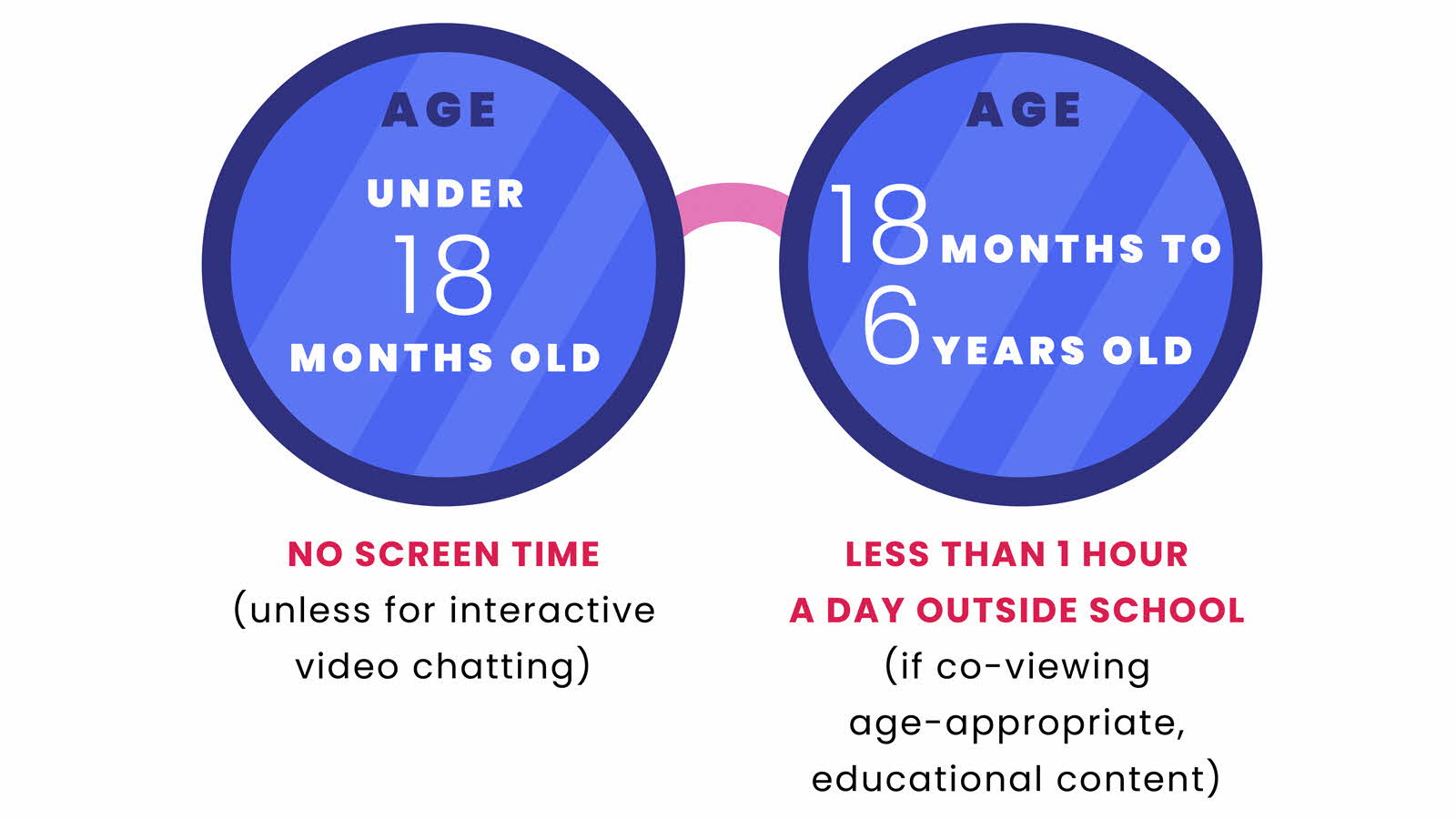 AGE

UNDER
18
MONTHS OLD

NO SCREEN TIME
(unless for interactive video chatting)

AGE

18 MONTHS TO
6 YEARS OLD

LESS THAN 1 HOUR
A DAY OUTSIDE SCHOOL
(if co-viewing age-appropriate, educational content)